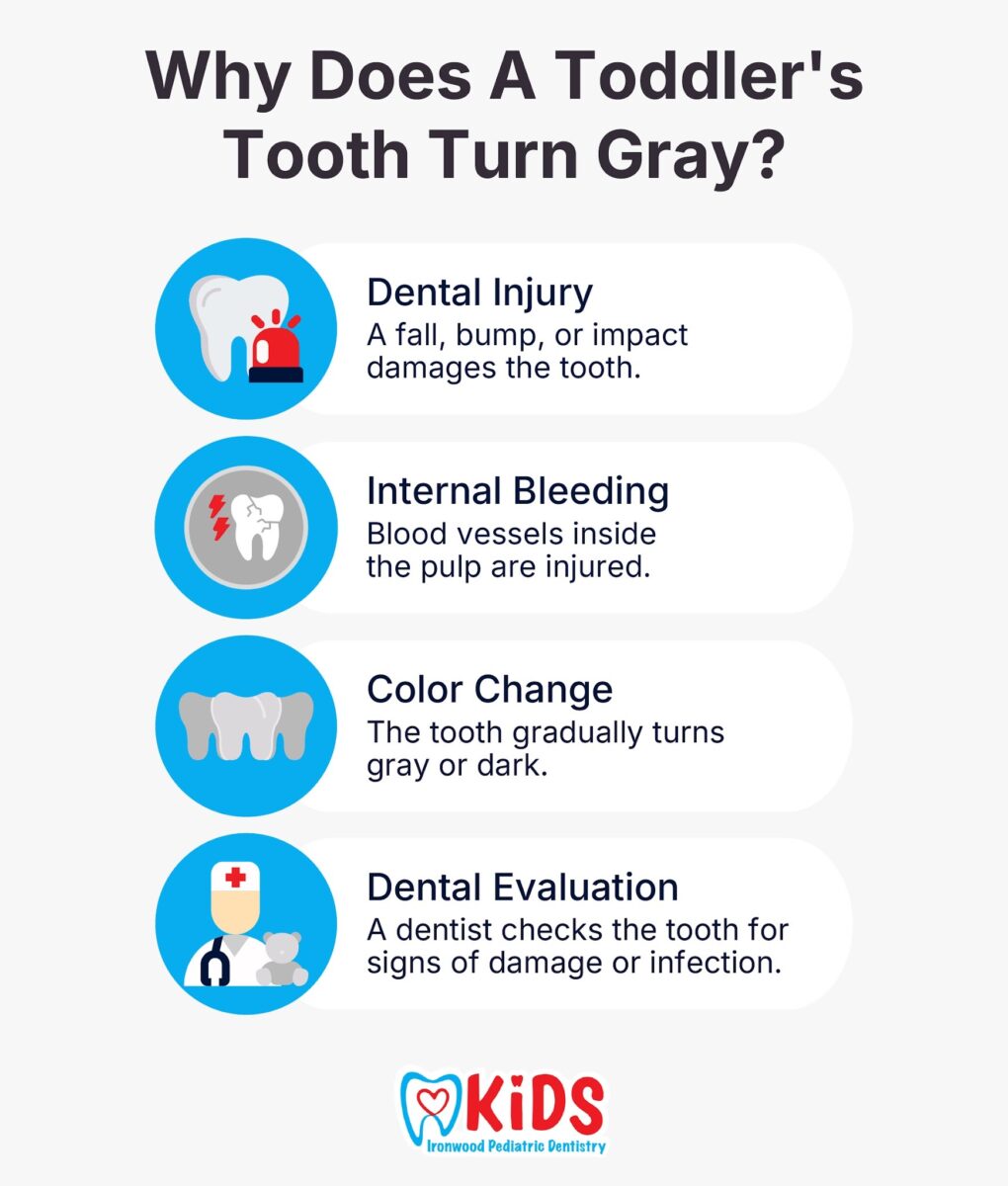 Why Does A Toddler's Tooth Turn Gray?

Dental Injury
A fall, bump, or impact damages the tooth.

Internal Bleeding
Blood vessels inside the pulp are injured.

Color Change
The tooth gradually turns gray or dark.

Dental Evaluation
A dentist checks the tooth for signs of damage or infection.

KiDS
Ironwood Pediatric Dentistry